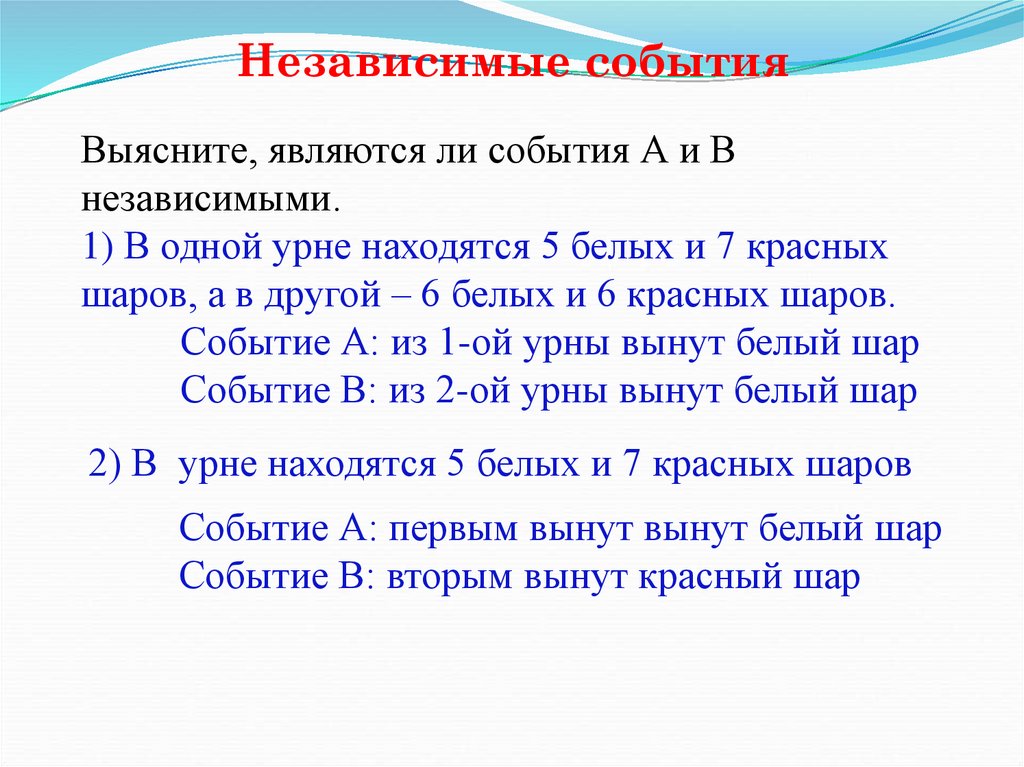 Независимые события

Выясните, являются ли события А и В независимыми.
1) В одной урне находятся 5 белых и 7 красных шаров, а в другой – 6 белых и 6 красных шаров.
Событие А: из 1-ой урны вынут белый шар
Событие В: из 2-ой урны вынут белый шар

2) В урне находятся 5 белых и 7 красных шаров

Событие А: первым вынут вынут белый шар
Событие В: вторым вынут красный шар